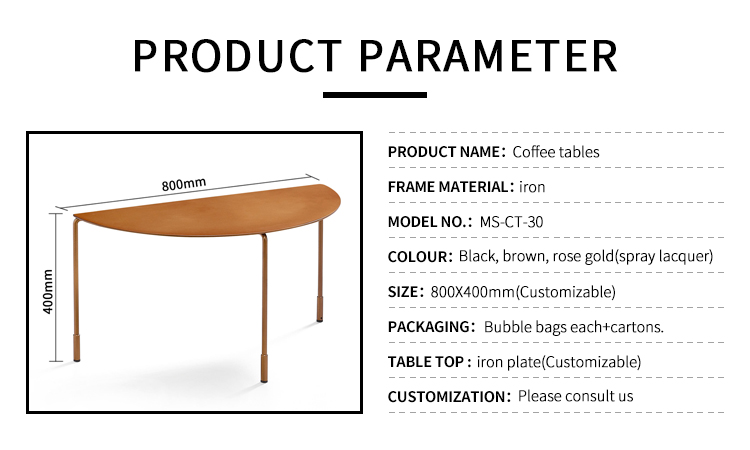 PRODUCT PARAMETER

800mm

400mm

PRODUCT NAME: Coffee tables

FRAME MATERIAL: iron

MODEL NO.: MS-CT-30

COLOUR: Black, brown, rose gold(spray lacquer)

SIZE: 800X400mm(Customizable)

PACKAGING: Bubble bags each+cartons.

TABLE TOP : iron plate(Customizable)

CUSTOMIZATION: Please consult us